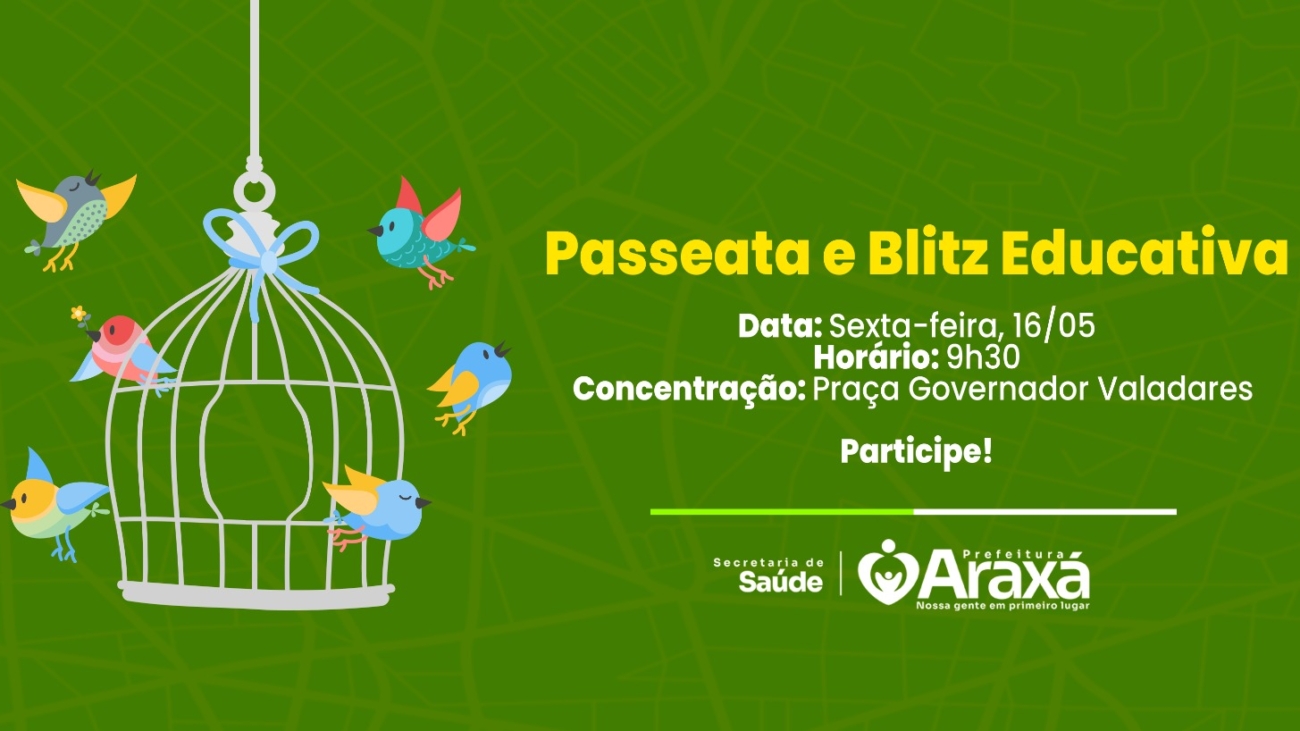 Passeata e Blitz Educativa

Data: Sexta-feira, 16/05
Horário: 9h30
Concentração: Praça Governador Valadares

Participe!

Secretaria de Saúde

Prefeitura Araxá
Nossa gente em primeiro lugar